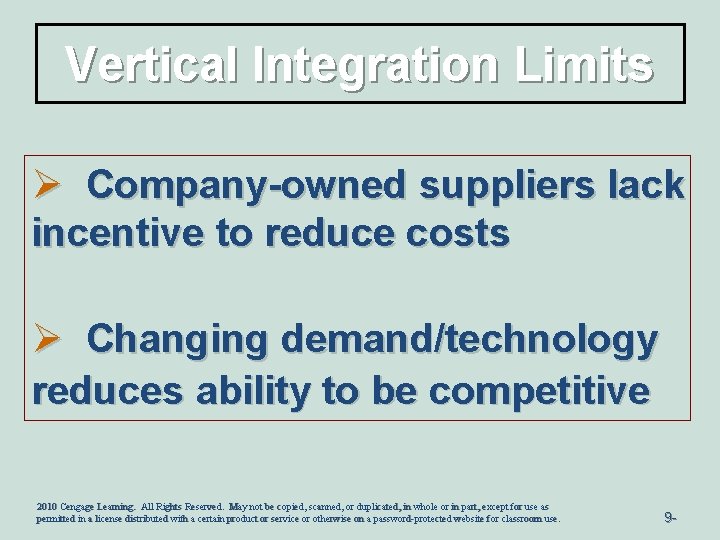 Vertical Integration Limits

➢ Company-owned suppliers lack incentive to reduce costs

➢ Changing demand/technology reduces ability to be competitive

2010 Cengage Learning. All Rights Reserved. May not be copied, scanned, or duplicated, in whole or in part, except for use as permitted in a license distributed with a certain product or service or otherwise on a password-protected website for classroom use.

9-